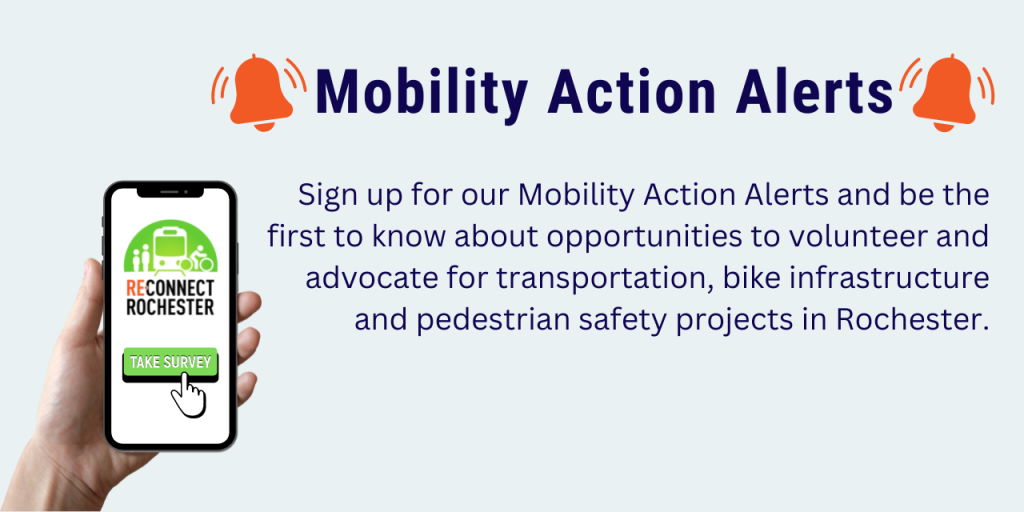 Mobility Action Alerts

RECONNECT ROCHESTER

TAKE SURVEY

Sign up for our Mobility Action Alerts and be the first to know about opportunities to volunteer and advocate for transportation, bike infrastructure and pedestrian safety projects in Rochester.